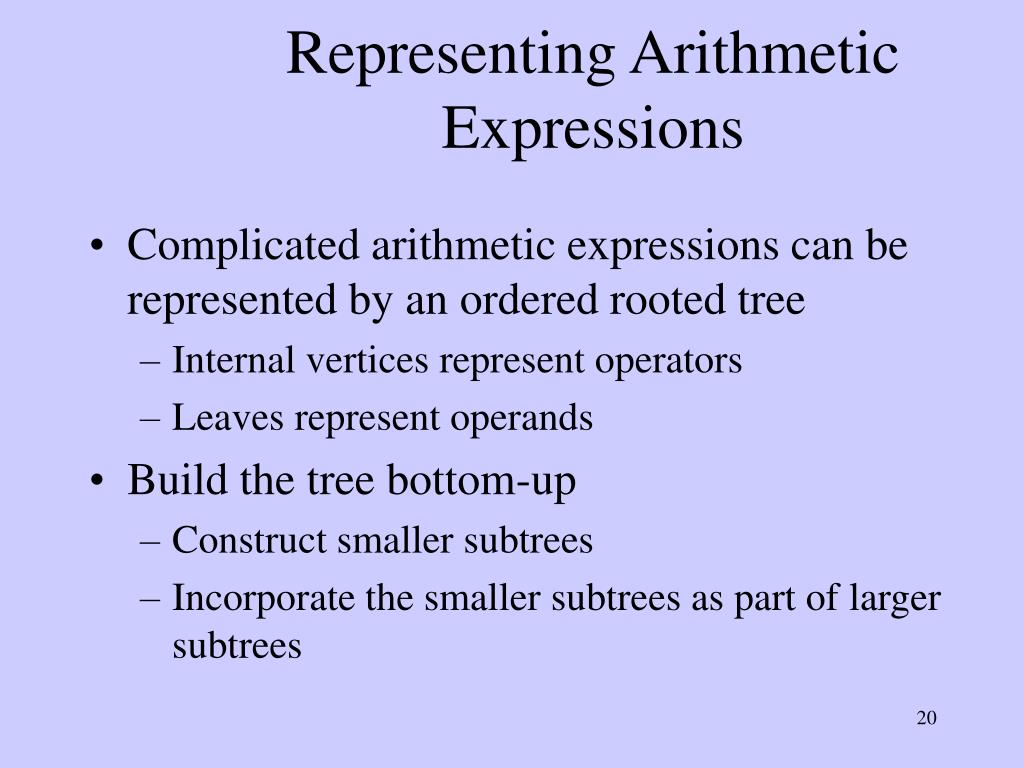 Representing Arithmetic Expressions

• Complicated arithmetic expressions can be represented by an ordered rooted tree
– Internal vertices represent operators
– Leaves represent operands
• Build the tree bottom-up
– Construct smaller subtrees
– Incorporate the smaller subtrees as part of larger subtrees

20